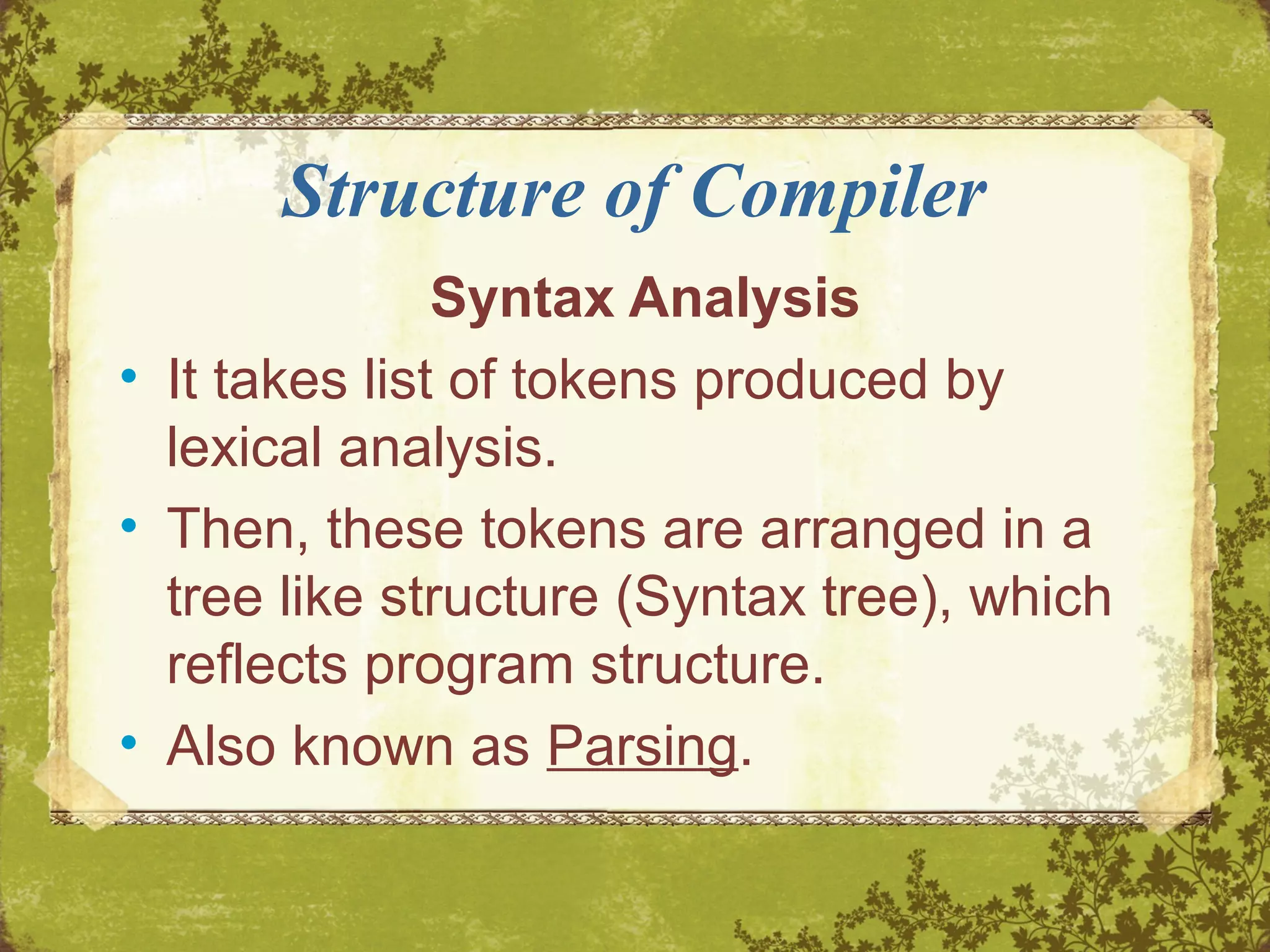 Structure of Compiler

Syntax Analysis

• It takes list of tokens produced by lexical analysis.
• Then, these tokens are arranged in a tree like structure (Syntax tree), which reflects program structure.
• Also known as Parsing.